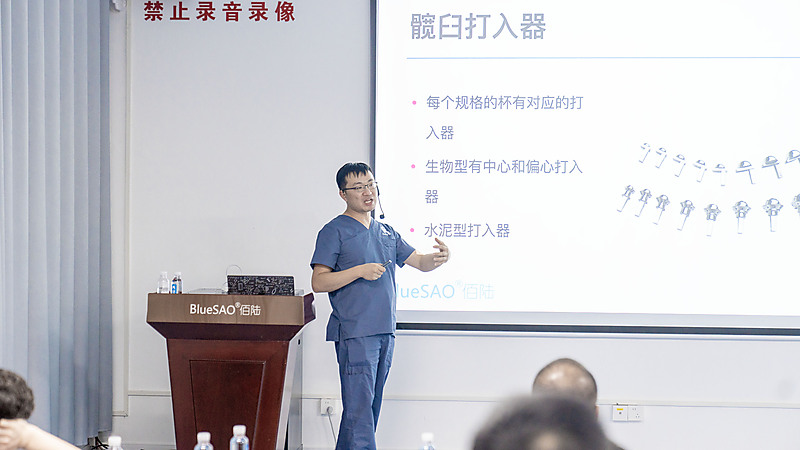 禁止录音录像

髋臼打入器

• 每个规格的杯有对应的打入器

• 生物型有中心和偏心打入器

• 水泥型打入器

BlueSAO®佰陆

BlueSAO®佰陆